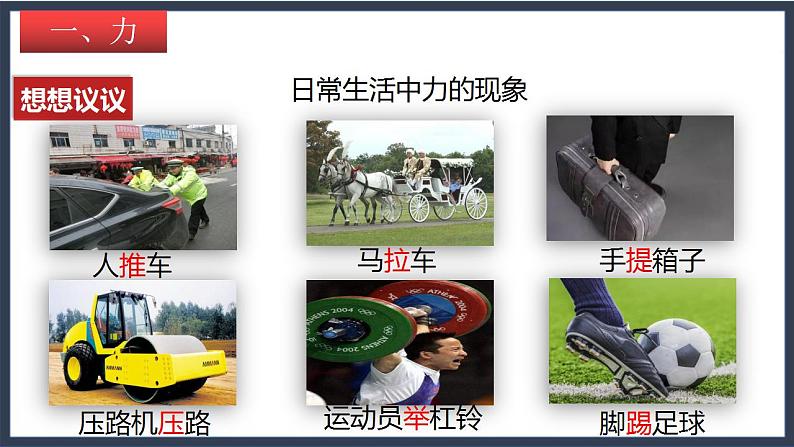 一、力

想想议议

日常生活中力的现象

人推车

马拉车

手提箱子

压路机压路

运动员举杠铃

脚踢足球